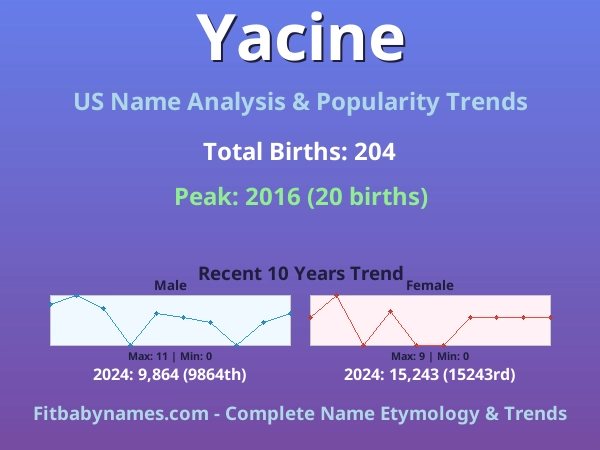 Yacine

US Name Analysis & Popularity Trends

Total Births: 204

Peak: 2016 (20 births)

Recent 10 Years Trend

Male

Max: 11 | Min: 0

2024: 9,864 (9864th)

Female

Max: 9 | Min: 0

2024: 15,243 (15243rd)

Fitbabynames.com - Complete Name Etymology & Trends